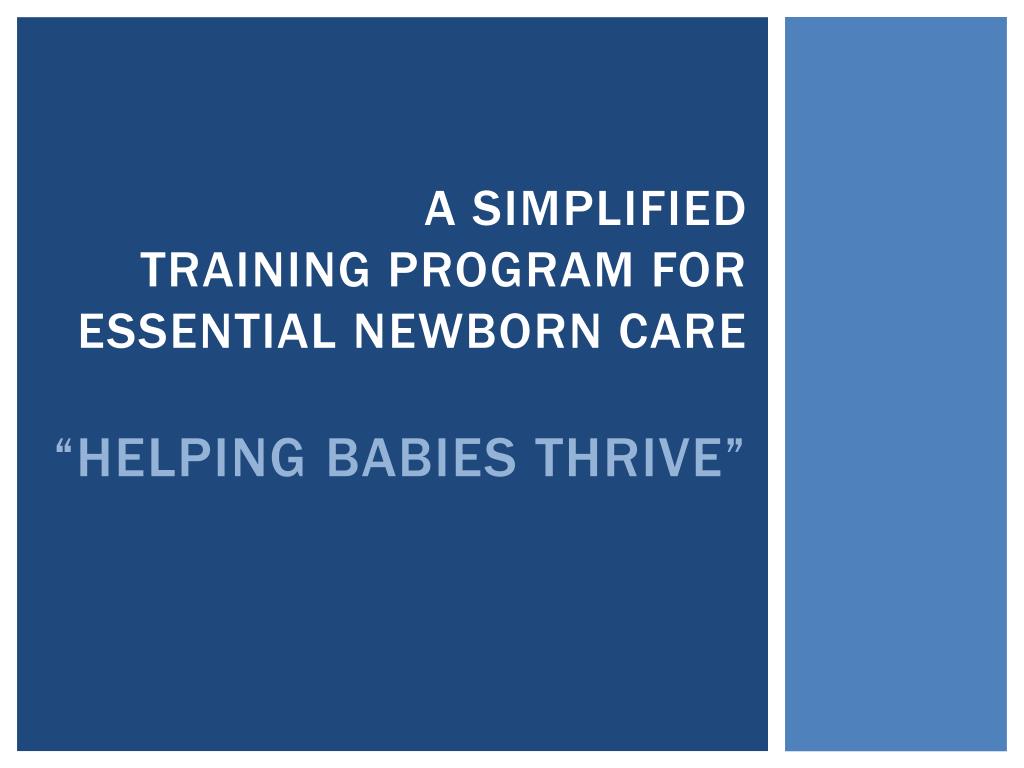 A SIMPLIFIED TRAINING PROGRAM FOR ESSENTIAL NEWBORN CARE

“HELPING BABIES THRIVE”